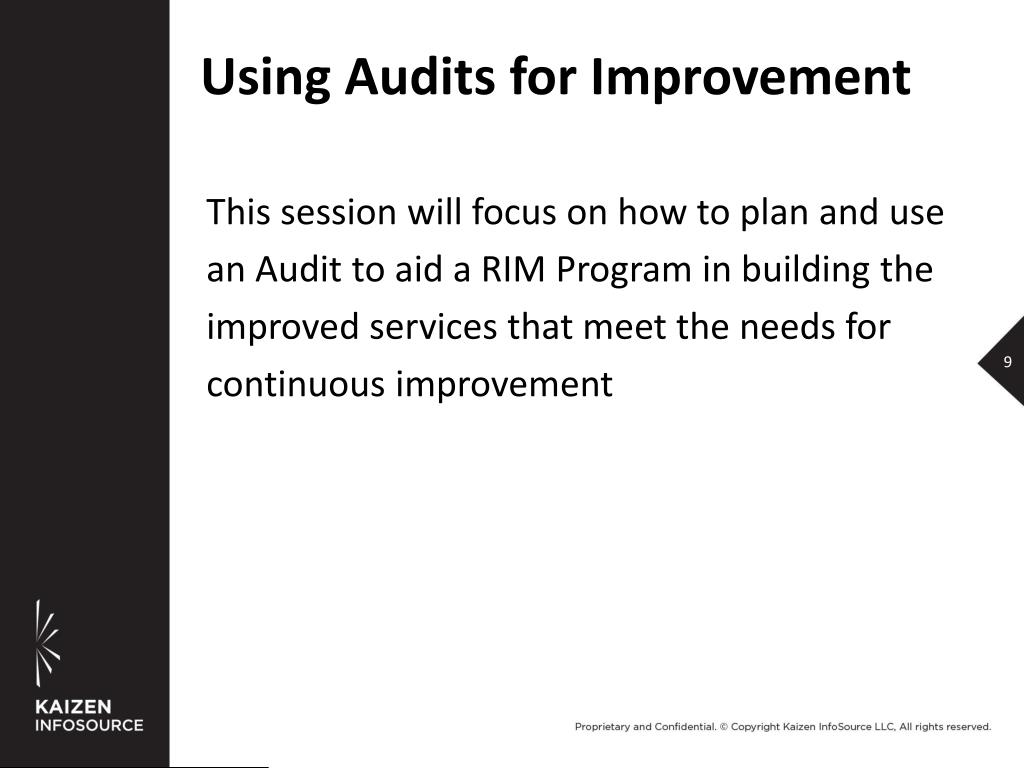 Using Audits for Improvement

This session will focus on how to plan and use an Audit to aid a RIM Program in building the improved services that meet the needs for continuous improvement

9

KAIZEN INFOSOURCE

Proprietary and Confidential. © Copyright Kaizen InfoSource LLC, All rights reserved.